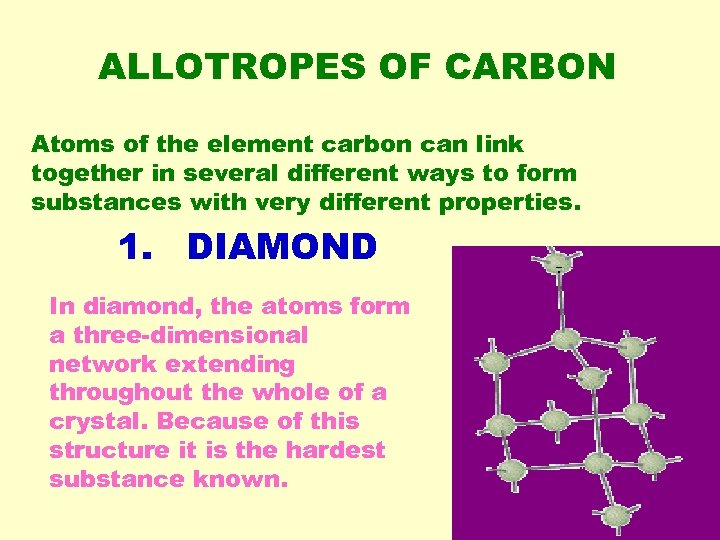 ALLOTROPES OF CARBON

Atoms of the element carbon can link together in several different ways to form substances with very different properties.

1. DIAMOND

In diamond, the atoms form a three-dimensional network extending throughout the whole of a crystal. Because of this structure it is the hardest substance known.